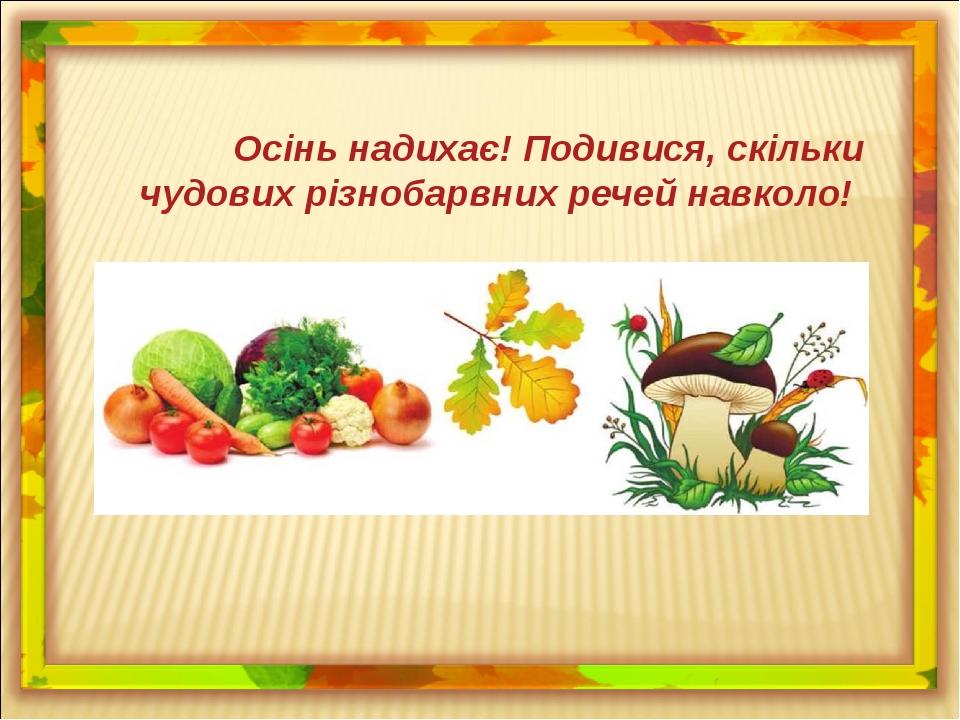 Осінь надихає! Подивися, скільки чудових різнобарвних речей навколо!